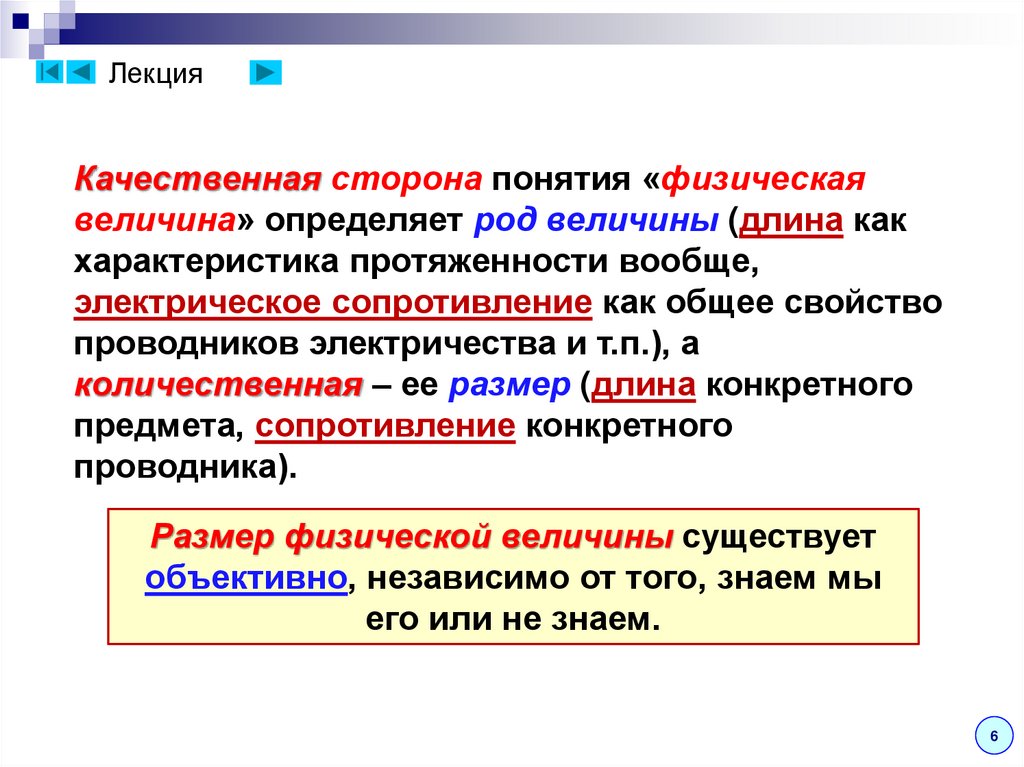 Лекция

Качественная сторона понятия «физическая величина» определяет род величины (длина как характеристика протяженности вообще, электрическое сопротивление как общее свойство проводников электричества и т.п.), а количественная – ее размер (длина конкретного предмета, сопротивление конкретного проводника).

Размер физической величины существует объективно, независимо от того, знаем мы его или не знаем.

6